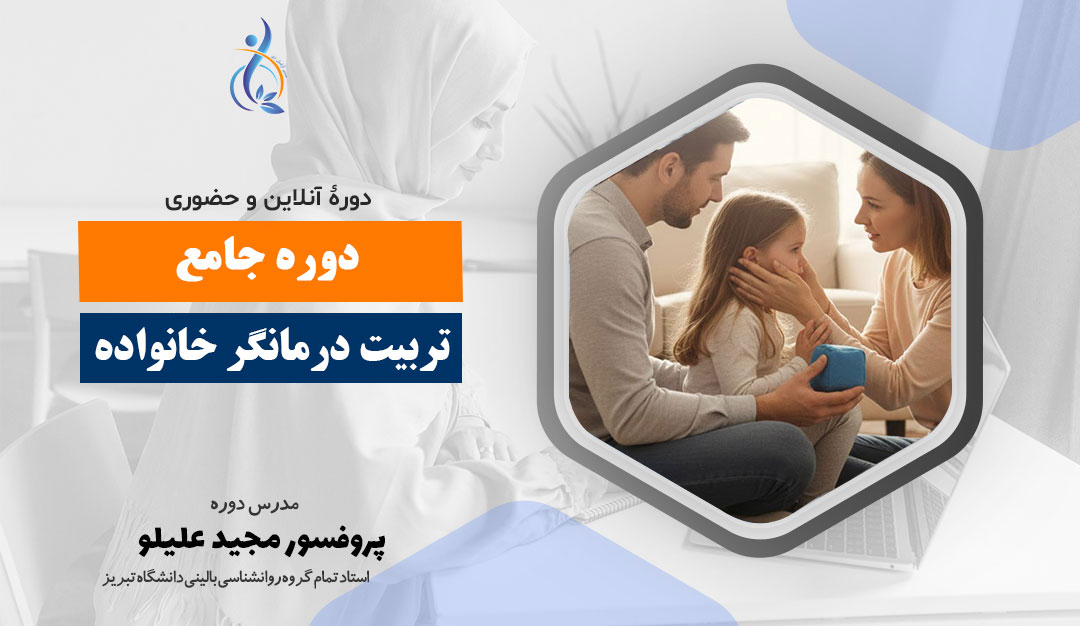 دورهٔ آنلاین و حضوری

دوره جامع

تربیت درمانگر خانواده

مدرس دوره

پروفسور مجید علیلو

استاد تمام گروه روانشناسی بالینی دانشگاه تبریز